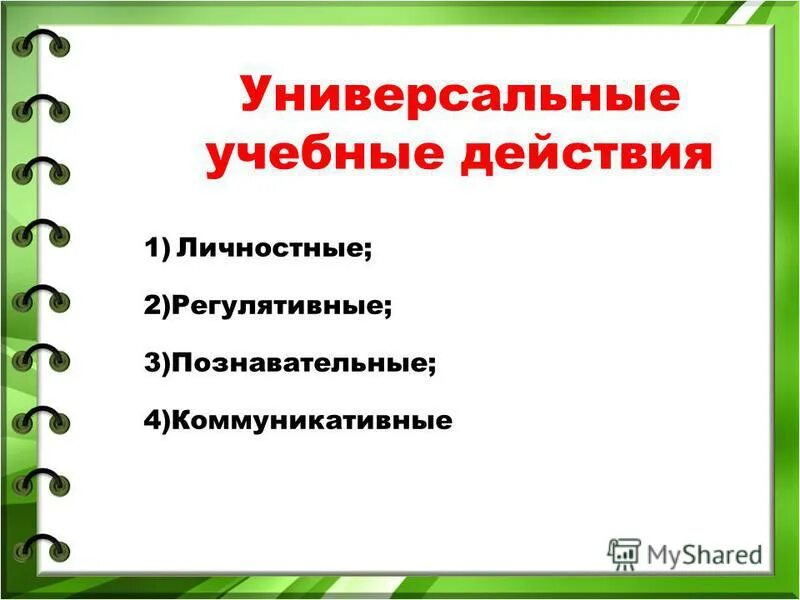 Универсальные учебные действия

1) Личностные;

2)Регулятивные;

3)Познавательные;

4)Коммуникативные

MyShared